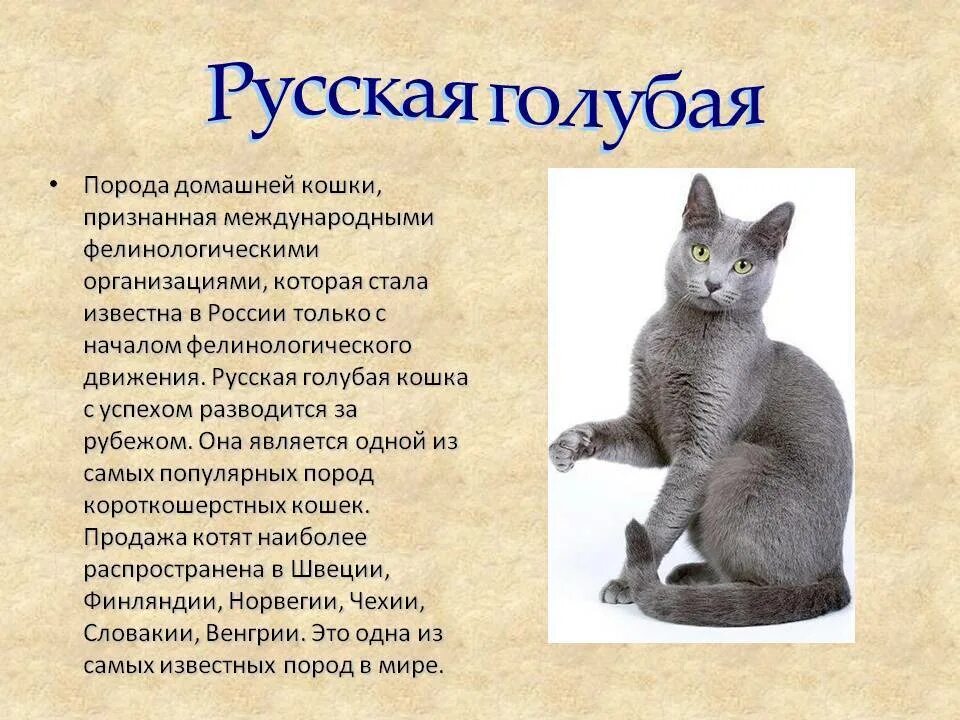 Русская голубая

• Порода домашней кошки, признанная международными фелинологическими организациями, которая стала известна в России только с началом фелинологического движения. Русская голубая кошка с успехом разводится за рубежом. Она является одной из самых популярных пород короткошерстных кошек. Продажа котят наиболее распространена в Швеции, Финляндии, Норвегии, Чехии, Словакии, Венгрии. Это одна из самых известных пород в мире.